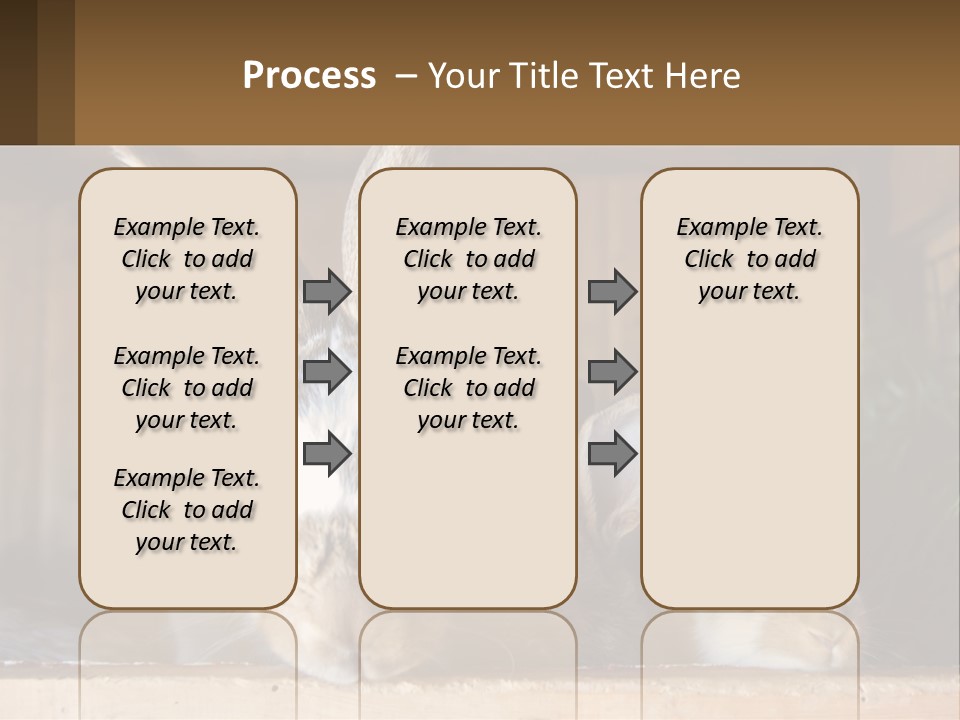 Process – Your Title Text Here

Example Text. Click to add your text.

Example Text. Click to add your text.

Example Text. Click to add your text.

Example Text. Click to add your text.

Example Text. Click to add your text.

Example Text. Click to add your text.